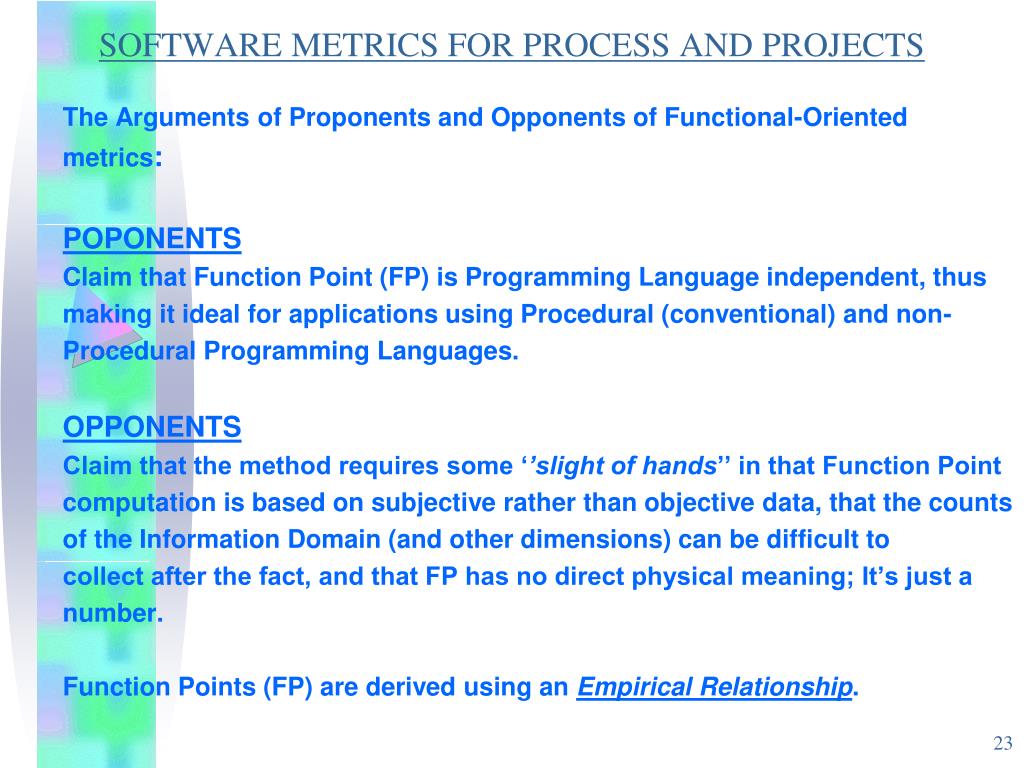 SOFTWARE METRICS FOR PROCESS AND PROJECTS

The Arguments of Proponents and Opponents of Functional-Oriented metrics:

POPONENTS
Claim that Function Point (FP) is Programming Language independent, thus making it ideal for applications using Procedural (conventional) and non-Procedural Programming Languages.

OPPONENTS
Claim that the method requires some ‘’slight of hands’’ in that Function Point computation is based on subjective rather than objective data, that the counts of the Information Domain (and other dimensions) can be difficult to collect after the fact, and that FP has no direct physical meaning; It’s just a number.

Function Points (FP) are derived using an Empirical Relationship.

23